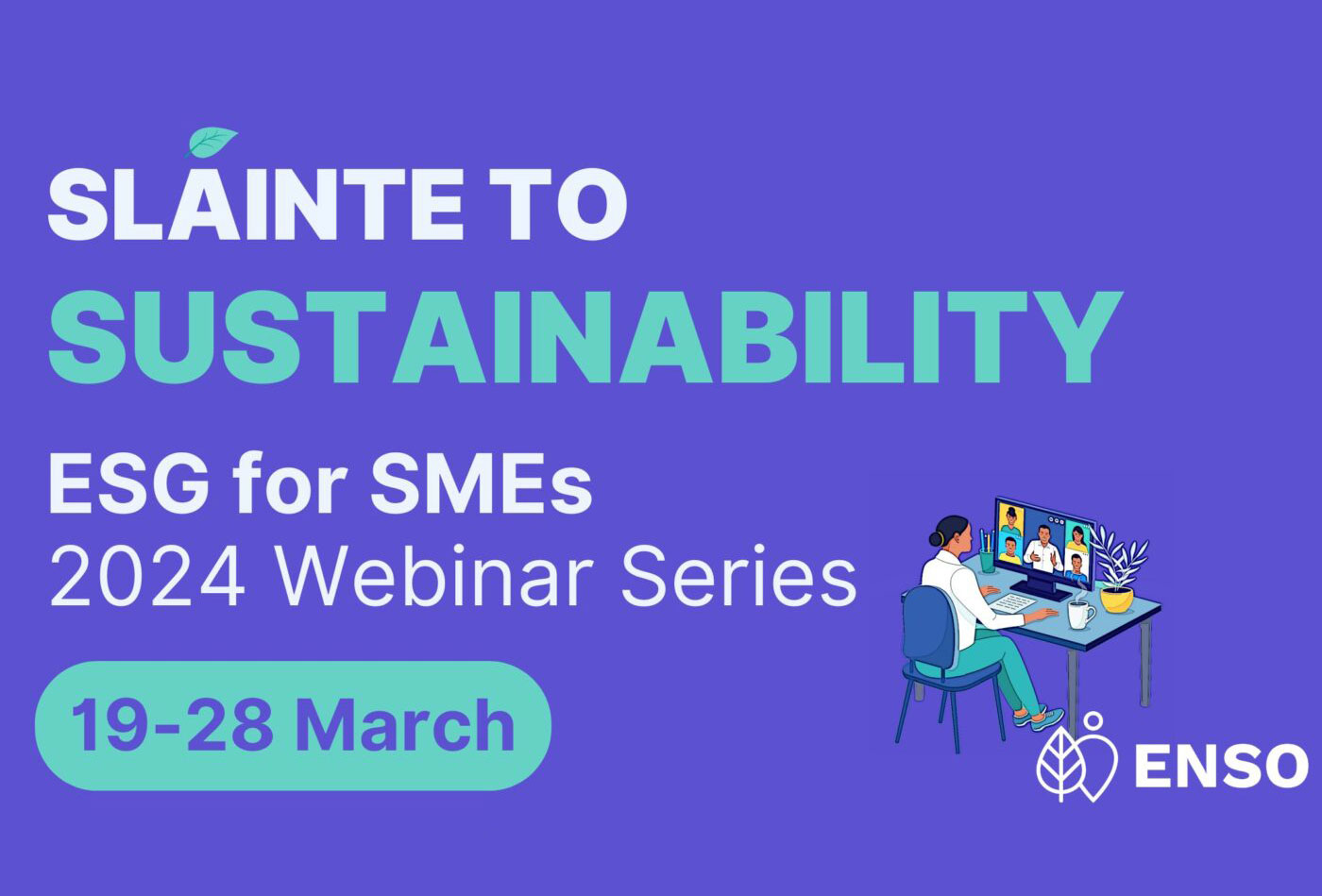 SLÁINTE TO
SUSTAINABILITY

ESG for SMEs
2024 Webinar Series

19-28 March

ENSO